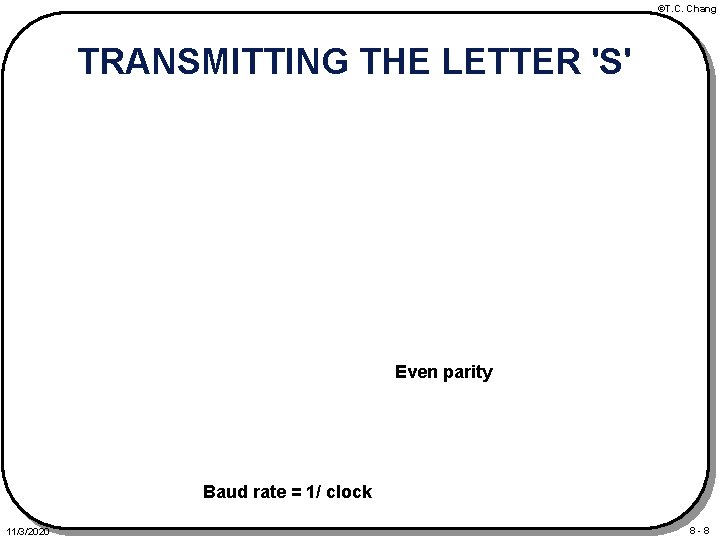 ©T.C. Chang

TRANSMITTING THE LETTER 'S'

Even parity

Baud rate = 1/ clock

11/3/2020

8 - 8